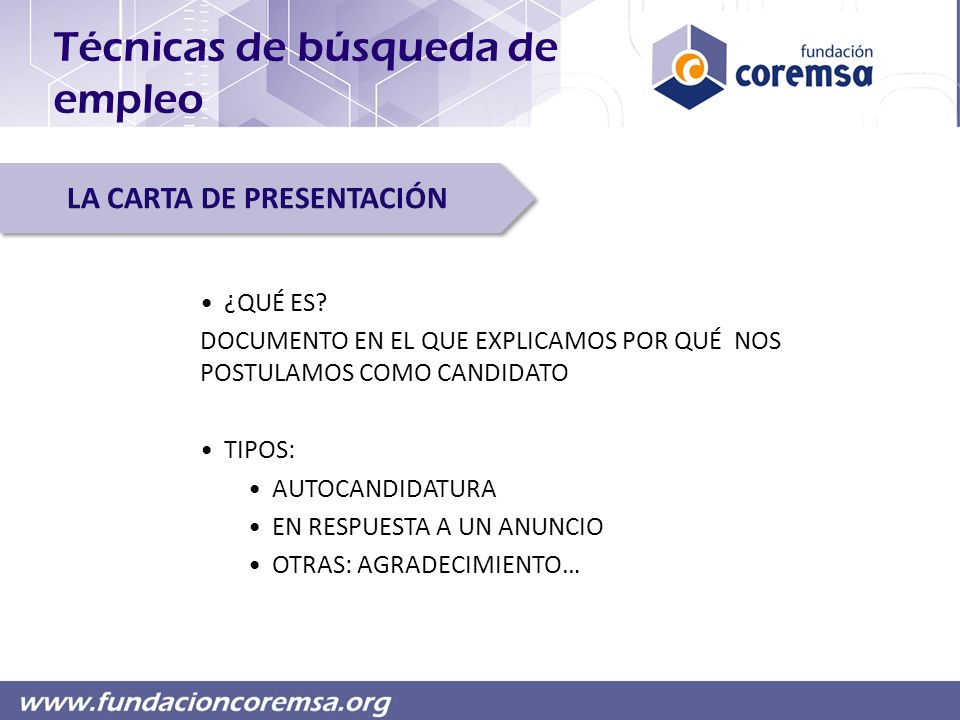 Técnicas de búsqueda de empleo

fundación
coremsa

LA CARTA DE PRESENTACIÓN

• ¿QUÉ ES?

DOCUMENTO EN EL QUE EXPLICAMOS POR QUÉ NOS POSTULAMOS COMO CANDIDATO

• TIPOS:
  • AUTOCANDIDATURA
  • EN RESPUESTA A UN ANUNCIO
  • OTRAS: AGRADECIMIENTO…

www.fundacioncoremsa.org